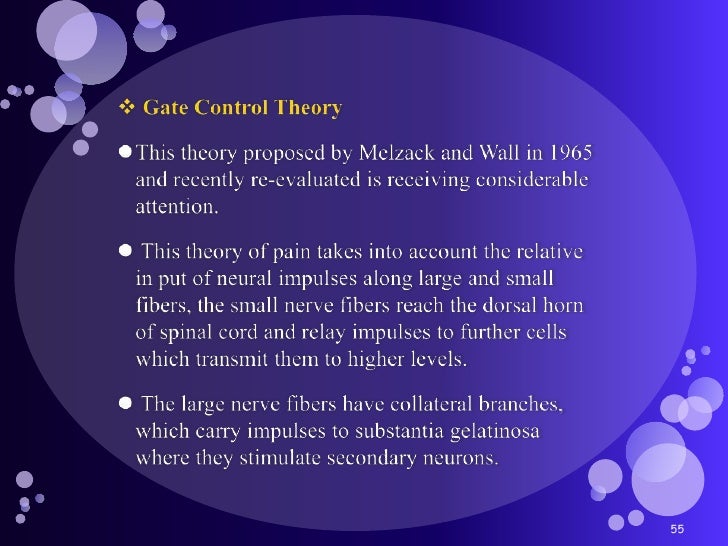 ❖ Gate Control Theory

● This theory proposed by Melzack and Wall in 1965 and recently re-evaluated is receiving considerable attention.

● This theory of pain takes into account the relative in put of neural impulses along large and small fibers, the small nerve fibers reach the dorsal horn of spinal cord and relay impulses to further cells which transmit them to higher levels.

● The large nerve fibers have collateral branches, which carry impulses to substantia gelatinosa where they stimulate secondary neurons.

55